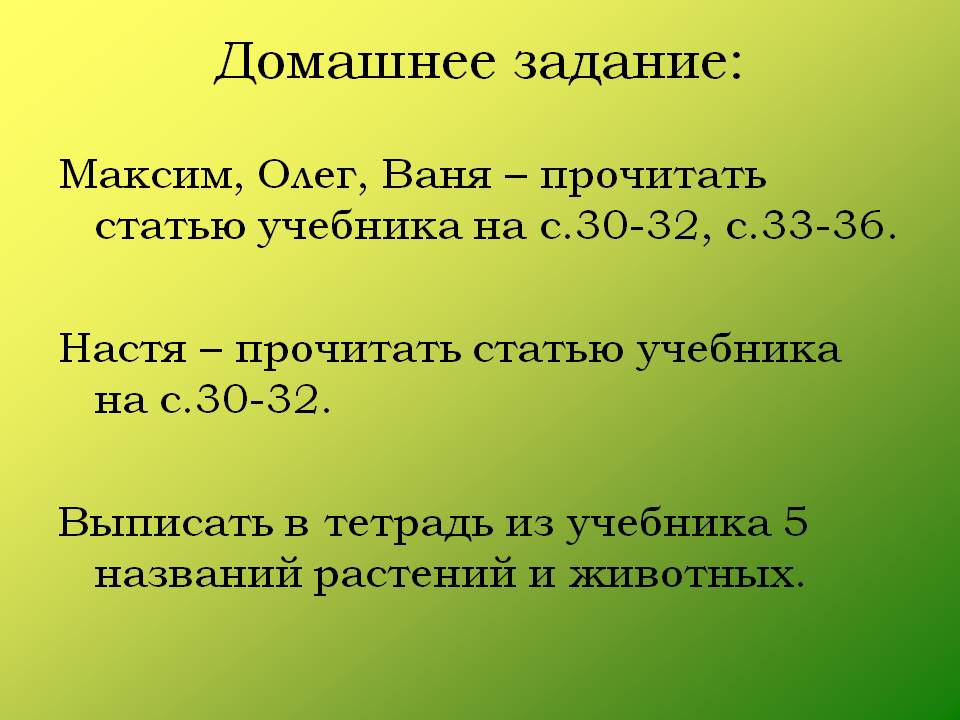 Домашнее задание:

Максим, Олег, Ваня – прочитать статью учебника на с.30-32, с.33-36.

Настя – прочитать статью учебника на с.30-32.

Выписать в тетрадь из учебника 5 названий растений и животных.